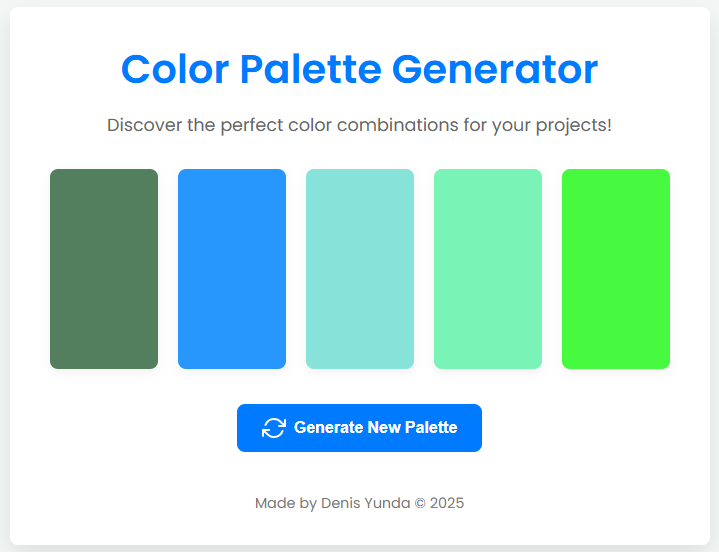 Color Palette Generator

Discover the perfect color combinations for your projects!

Generate New Palette

Made by Denis Yunda © 2025